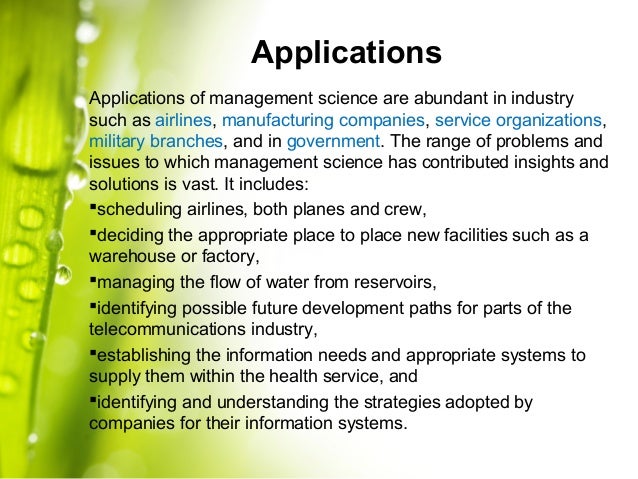 Applications

Applications of management science are abundant in industry such as airlines, manufacturing companies, service organizations, military branches, and in government. The range of problems and issues to which management science has contributed insights and solutions is vast. It includes:

▪scheduling airlines, both planes and crew,

▪deciding the appropriate place to place new facilities such as a warehouse or factory,

▪managing the flow of water from reservoirs,

▪identifying possible future development paths for parts of the telecommunications industry,

▪establishing the information needs and appropriate systems to supply them within the health service, and

▪identifying and understanding the strategies adopted by companies for their information systems.